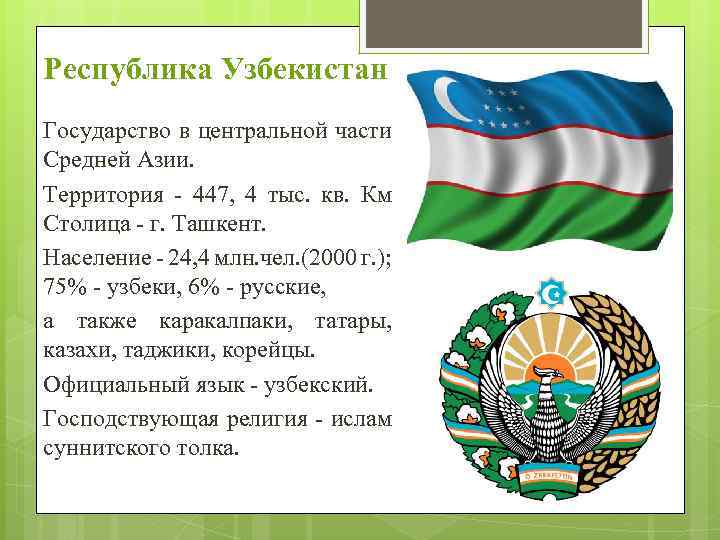 Республика Узбекистан

Государство в центральной части Средней Азии.

Территория - 447, 4 тыс. кв. Км Столица - г. Ташкент.

Население - 24,4 млн.чел.(2000 г.); 75% - узбеки, 6% - русские,

а также каракалпаки, татары, казахи, таджики, корейцы.

Официальный язык - узбекский.

Господствующая религия - ислам суннитского толка.

O'ZBEKISTON